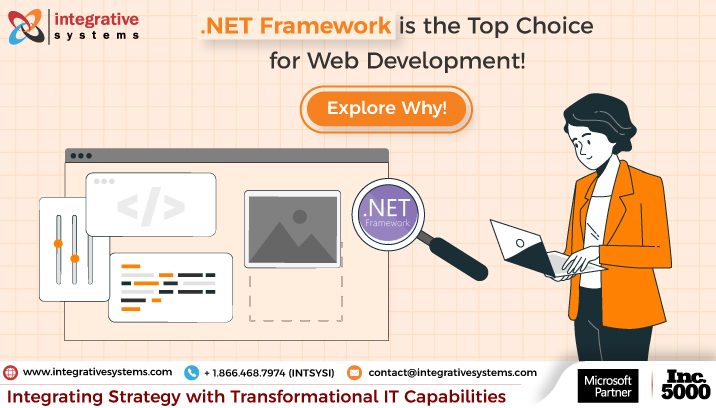 integrative systems

.NET Framework is the Top Choice for Web Development!

Explore Why!

</>

.NET Framework

www.integrativesystems.com + 1.866.468.7974 (INTSYSI) contact@integrativesystems.com

Integrating Strategy with Transformational IT Capabilities

Microsoft Partner

Inc. 5000